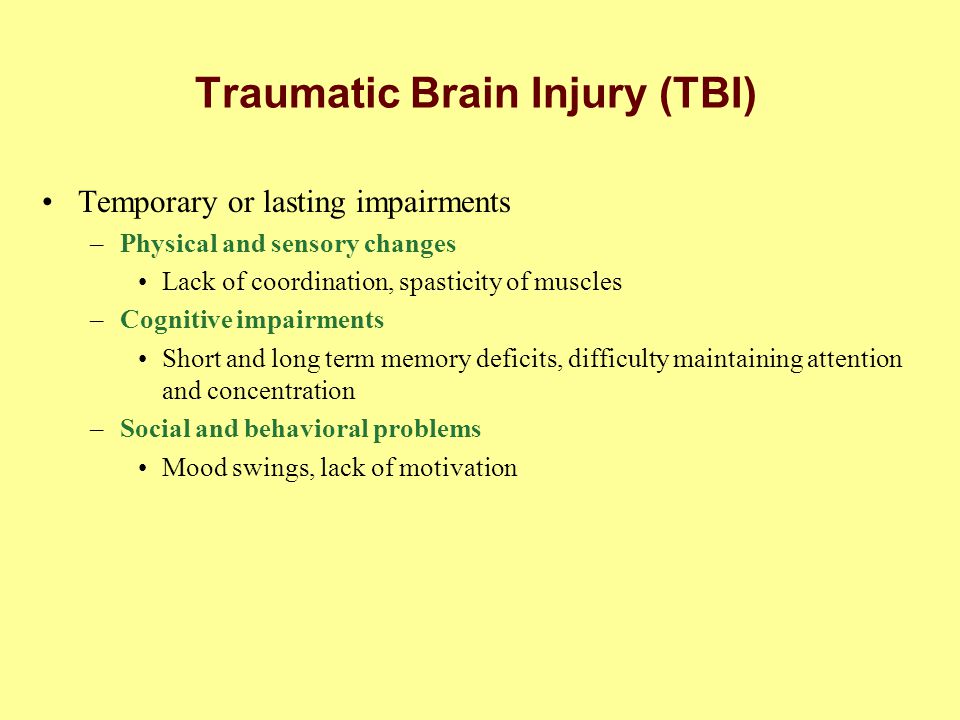 Traumatic Brain Injury (TBI)

• Temporary or lasting impairments
– Physical and sensory changes
• Lack of coordination, spasticity of muscles
– Cognitive impairments
• Short and long term memory deficits, difficulty maintaining attention and concentration
– Social and behavioral problems
• Mood swings, lack of motivation